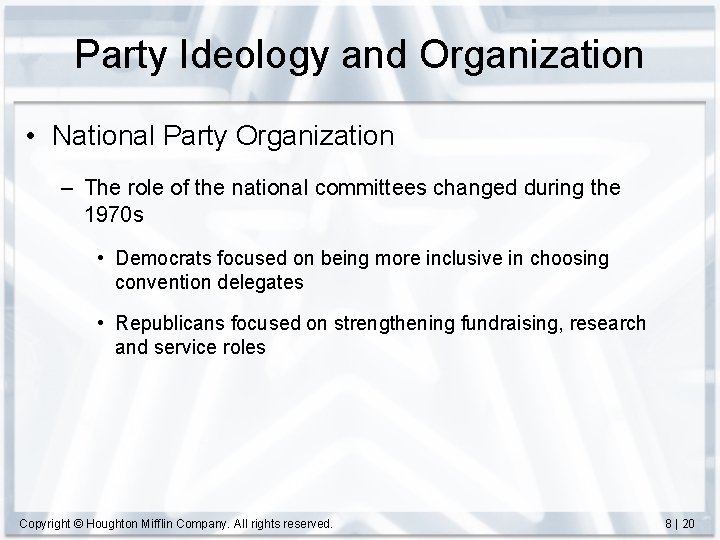 Party Ideology and Organization

• National Party Organization

– The role of the national committees changed during the 1970s

• Democrats focused on being more inclusive in choosing convention delegates

• Republicans focused on strengthening fundraising, research and service roles

Copyright © Houghton Mifflin Company. All rights reserved.

8 | 20